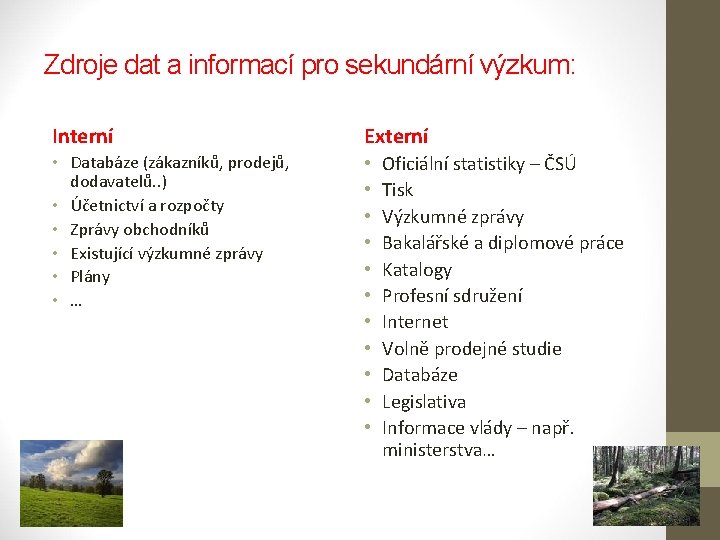 Zdroje dat a informací pro sekundární výzkum:

Interní
• Databáze (zákazníků, prodejů, dodavatelů..)
• Účetnictví a rozpočty
• Zprávy obchodníků
• Existující výzkumné zprávy
• Plány
• …

Externí
• Oficiální statistiky – ČSÚ
• Tisk
• Výzkumné zprávy
• Bakalářské a diplomové práce
• Katalogy
• Profesní sdružení
• Internet
• Volně prodejné studie
• Databáze
• Legislativa
• Informace vlády – např. ministerstva…